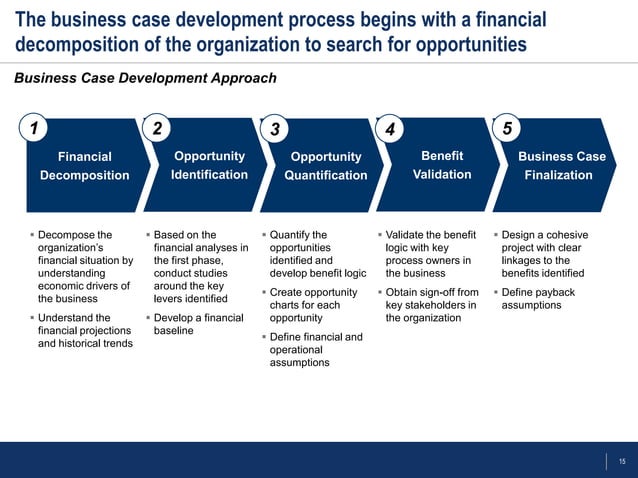 The business case development process begins with a financial decomposition of the organization to search for opportunities

Business Case Development Approach

1
Financial Decomposition

2
Opportunity Identification

3
Opportunity Quantification

4
Benefit Validation

5
Business Case Finalization

▪ Decompose the organization's financial situation by understanding economic drivers of the business
▪ Understand the financial projections and historical trends

▪ Based on the financial analyses in the first phase, conduct studies around the key levers identified
▪ Develop a financial baseline

▪ Quantify the opportunities identified and develop benefit logic
▪ Create opportunity charts for each opportunity
▪ Define financial and operational assumptions

▪ Validate the benefit logic with key process owners in the business
▪ Obtain sign-off from key stakeholders in the organization

▪ Design a cohesive project with clear linkages to the benefits identified
▪ Define payback assumptions

15